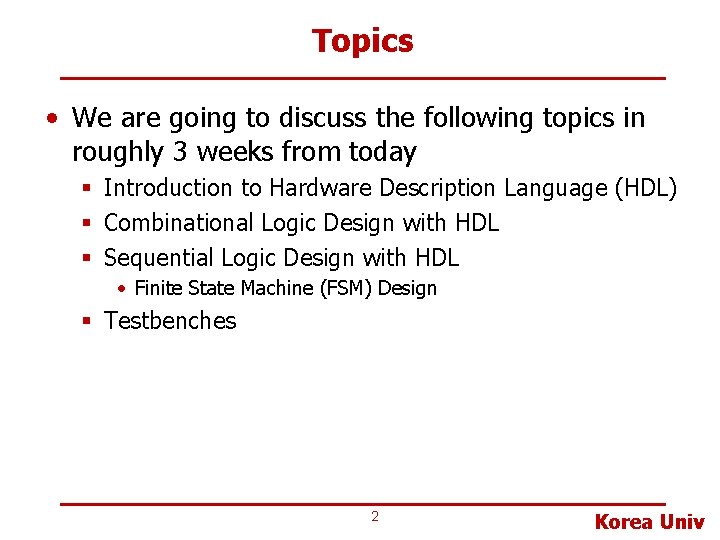 Topics

• We are going to discuss the following topics in roughly 3 weeks from today
  ▪ Introduction to Hardware Description Language (HDL)
  ▪ Combinational Logic Design with HDL
  ▪ Sequential Logic Design with HDL
    • Finite State Machine (FSM) Design
  ▪ Testbenches

2

Korea Univ